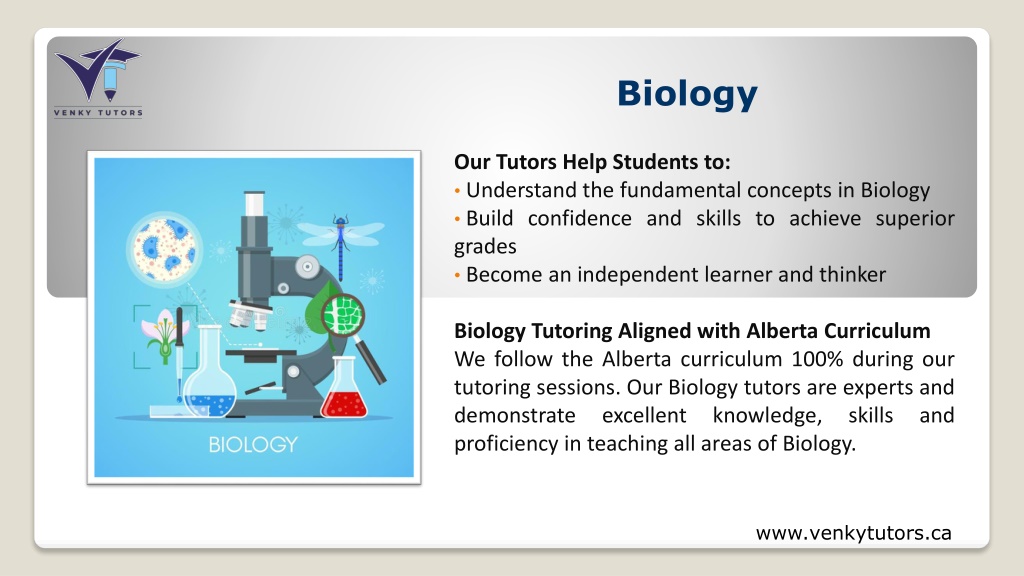 VENKY TUTORS

Biology

BIOLOGY

Our Tutors Help Students to:
• Understand the fundamental concepts in Biology
• Build confidence and skills to achieve superior grades
• Become an independent learner and thinker

Biology Tutoring Aligned with Alberta Curriculum
We follow the Alberta curriculum 100% during our tutoring sessions. Our Biology tutors are experts and demonstrate excellent knowledge, skills and proficiency in teaching all areas of Biology.

www.venkytutors.ca